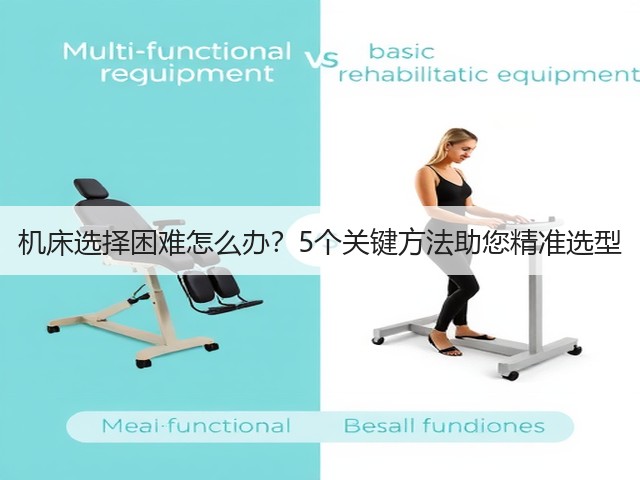 Multi-functional reguipment

vs

basic rehabilltatic equipment

机床选择困难怎么办？5个关键方法助您精准选型

Meai·functional

Besall fundiones